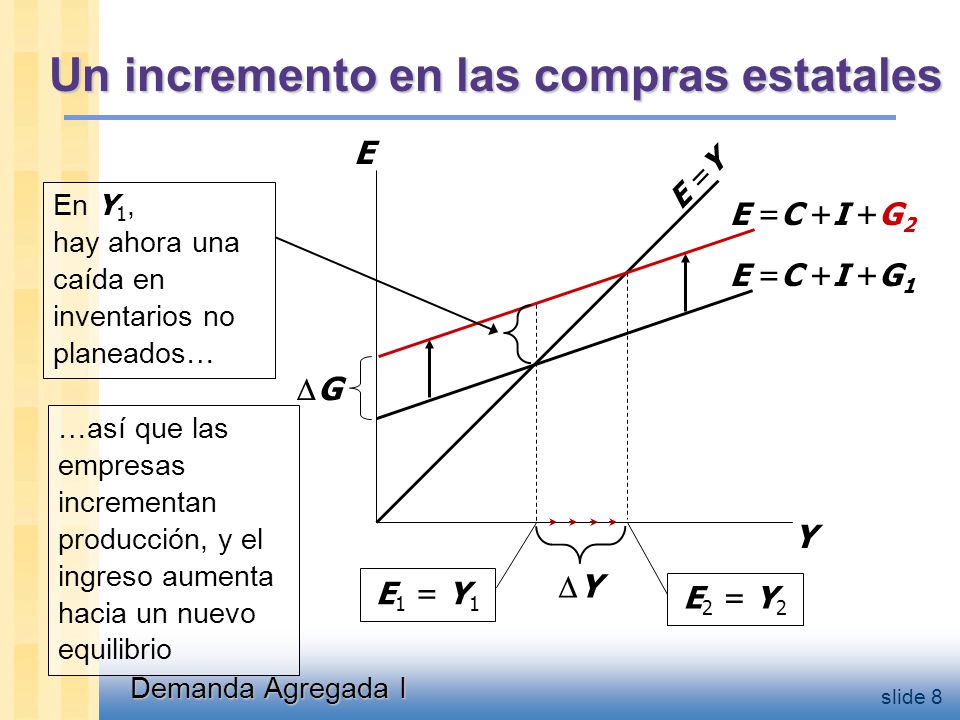 Un incremento en las compras estatales

En $Y_1$, hay ahora una caída en inventarios no planeados…

…así que las empresas incrementan producción, y el ingreso aumenta hacia un nuevo equilibrio

$E$

$E = Y$

$E = C + I + G_2$

$E = C + I + G_1$

$\Delta G$

$Y$

$E_1 = Y_1$

$\Delta Y$

$E_2 = Y_2$

Demanda Agregada I

slide 8